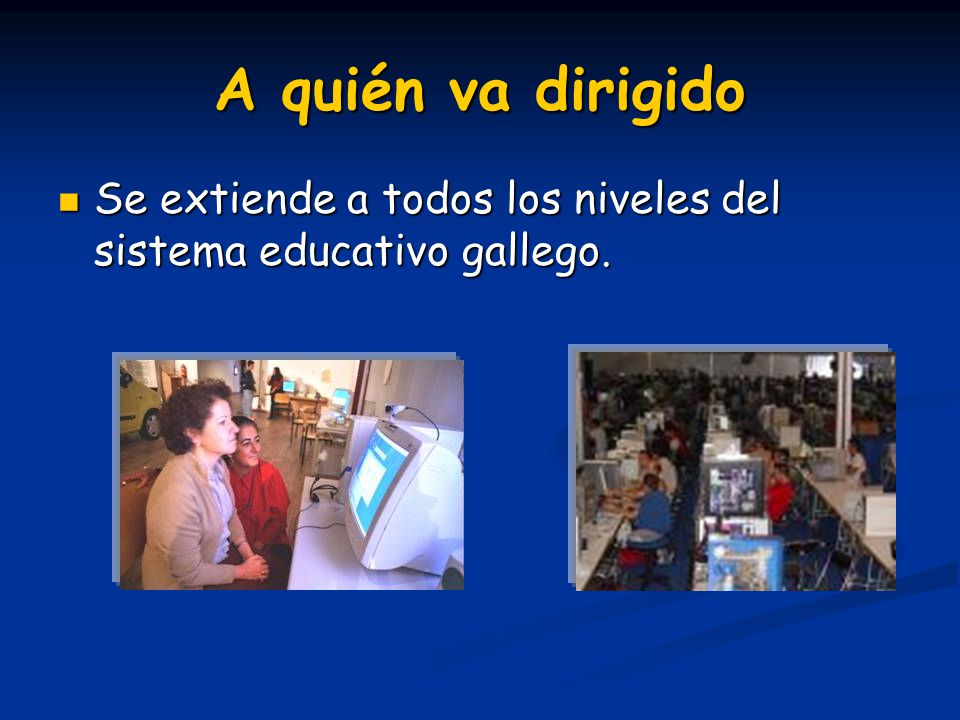 A quién va dirigido

Se extiende a todos los niveles del sistema educativo gallego.